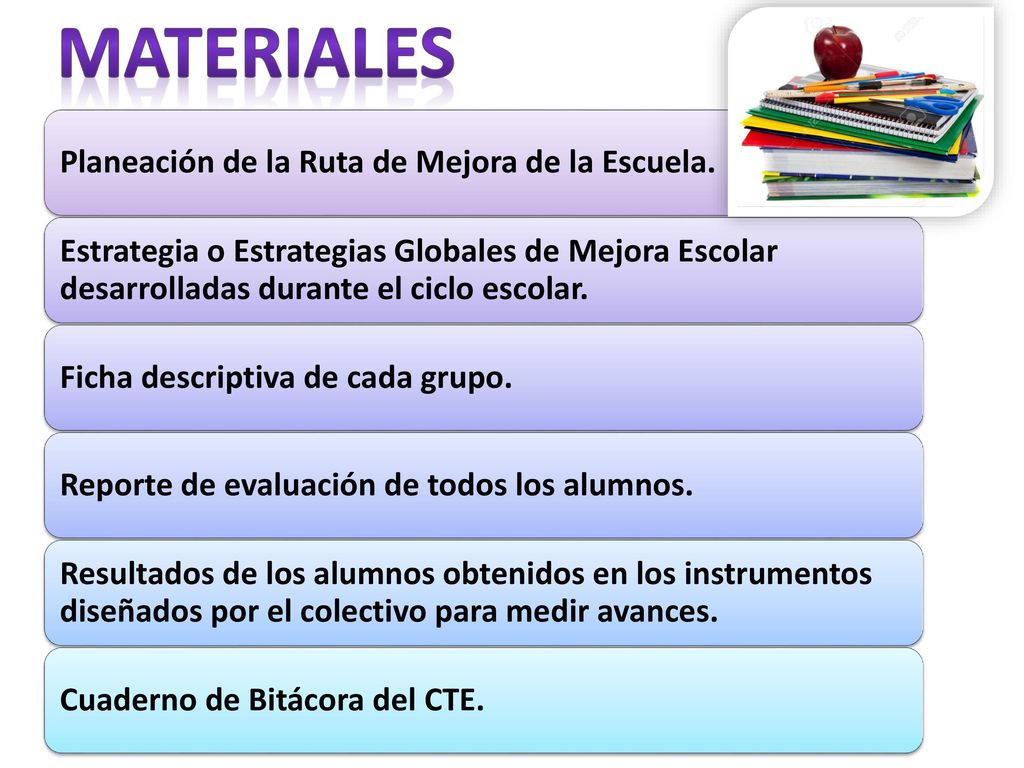 MATERIALES

Planeación de la Ruta de Mejora de la Escuela.

Estrategia o Estrategias Globales de Mejora Escolar desarrolladas durante el ciclo escolar.

Ficha descriptiva de cada grupo.

Reporte de evaluación de todos los alumnos.

Resultados de los alumnos obtenidos en los instrumentos diseñados por el colectivo para medir avances.

Cuaderno de Bitácora del CTE.